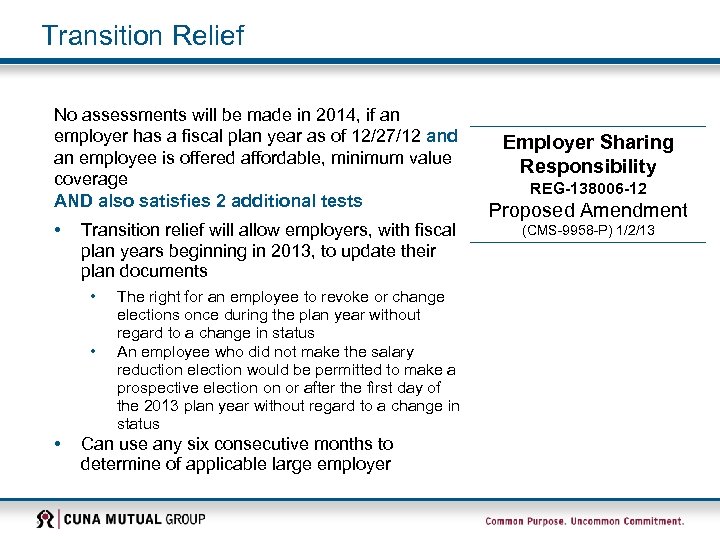 Transition Relief

No assessments will be made in 2014, if an employer has a fiscal plan year as of 12/27/12 and an employee is offered affordable, minimum value coverage
AND also satisfies 2 additional tests

• Transition relief will allow employers, with fiscal plan years beginning in 2013, to update their plan documents
  • The right for an employee to revoke or change elections once during the plan year without regard to a change in status
  • An employee who did not make the salary reduction election would be permitted to make a prospective election on or after the first day of the 2013 plan year without regard to a change in status
• Can use any six consecutive months to determine of applicable large employer

Employer Sharing Responsibility
REG-138006-12
Proposed Amendment
(CMS-9958-P) 1/2/13

CUNA MUTUAL GROUP

Common Purpose. Uncommon Commitment.